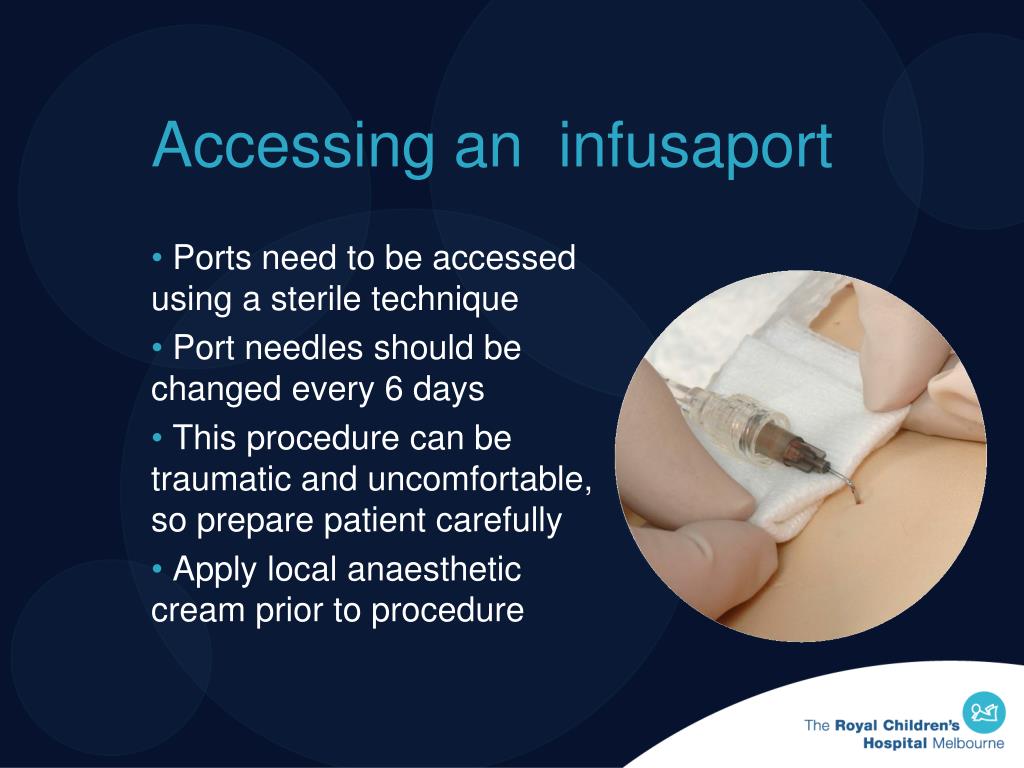 Accessing an  infusaport

• Ports need to be accessed using a sterile technique

• Port needles should be changed every 6 days

• This procedure can be traumatic and uncomfortable, so prepare patient carefully

• Apply local anaesthetic cream prior to procedure

The Royal Children's Hospital Melbourne